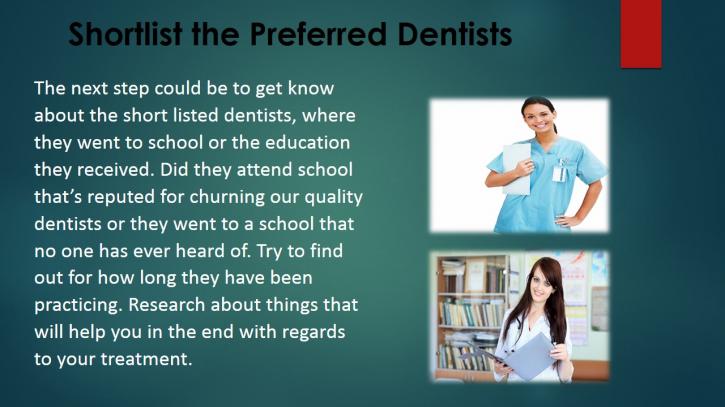 Shortlist the Preferred Dentists

The next step could be to get know about the short listed dentists, where they went to school or the education they received. Did they attend school that's reputed for churning our quality dentists or they went to a school that no one has ever heard of. Try to find out for how long they have been practicing. Research about things that will help you in the end with regards to your treatment.